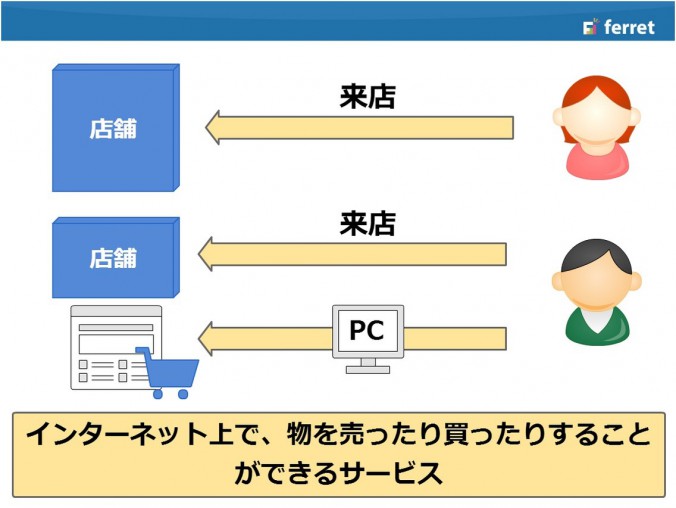 ferret

店舗

来店

店舗

来店

PC

インターネット上で、物を売ったり買ったりすることができるサービス